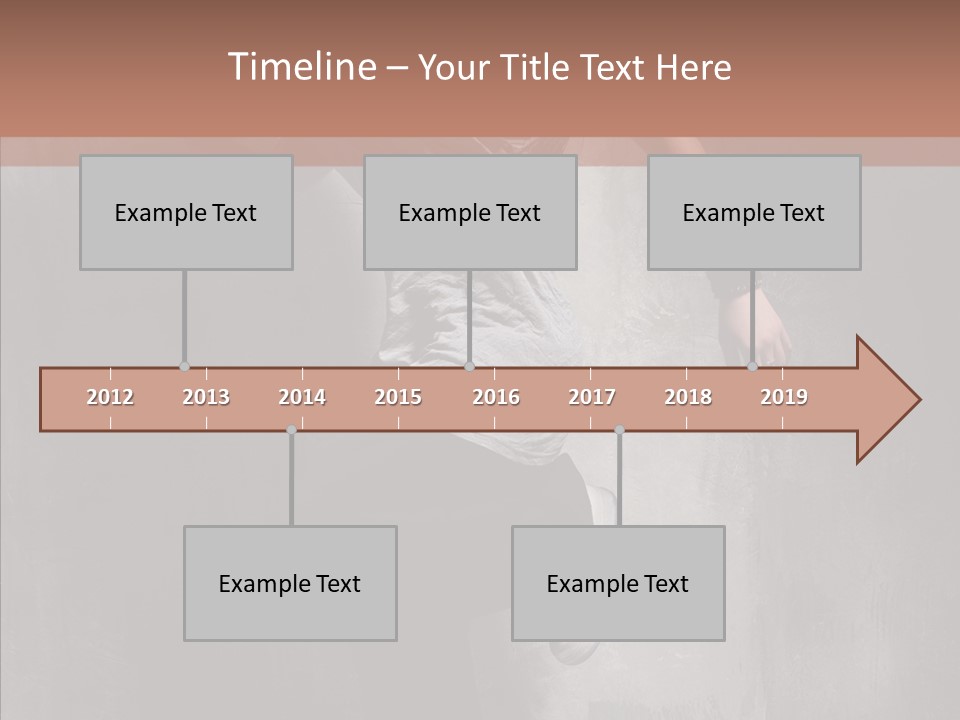 Timeline – Your Title Text Here

Example Text

Example Text

Example Text

2012 2013 2014 2015 2016 2017 2018 2019

Example Text

Example Text